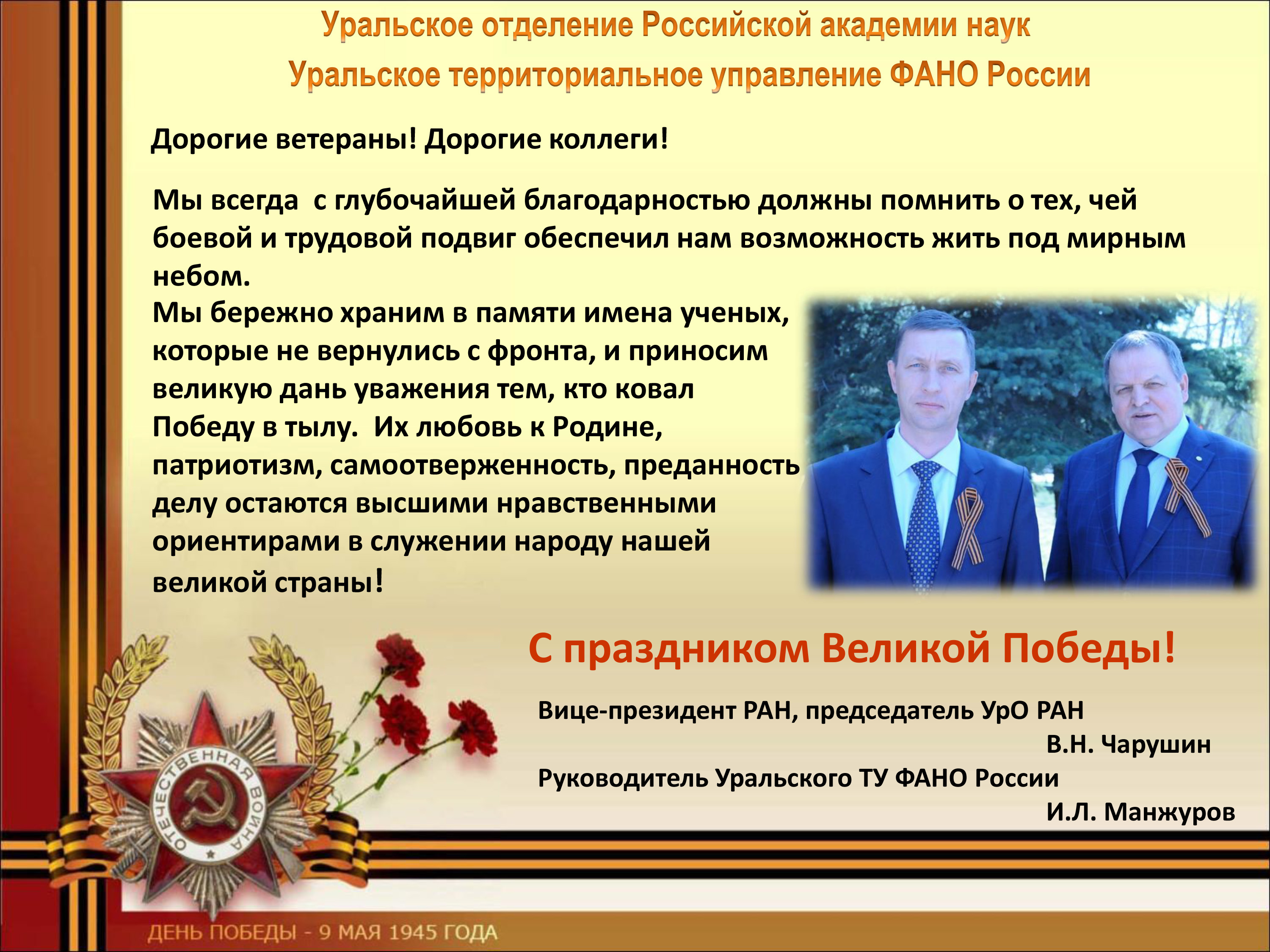 Уральское отделение Российской академии наук
Уральское территориальное управление ФАНО России

Дорогие ветераны! Дорогие коллеги!

Мы всегда с глубочайшей благодарностью должны помнить о тех, чей боевой и трудовой подвиг обеспечил нам возможность жить под мирным небом.
Мы бережно храним в памяти имена ученых, которые не вернулись с фронта, и приносим великую дань уважения тем, кто ковал Победу в тылу. Их любовь к Родине, патриотизм, самоотверженность, преданность делу остаются высшими нравственными ориентирами в служении народу нашей великой страны!

С праздником Великой Победы!

Вице-президент РАН, председатель УрО РАН
В.Н. Чарушин
Руководитель Уральского ТУ ФАНО России
И.Л. Манжуров

ОТЕЧЕСТВЕННАЯ ВОЙНА

ДЕНЬ ПОБЕДЫ - 9 МАЯ 1945 ГОДА